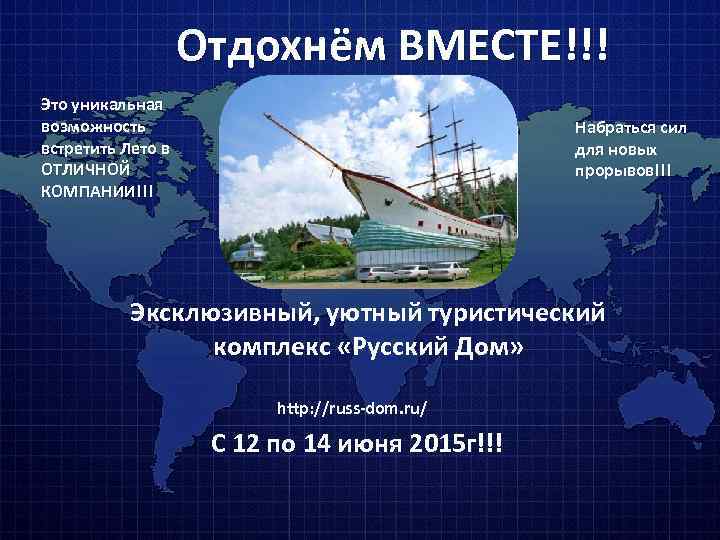 Отдохнём ВМЕСТЕ!!!

Это уникальная возможность встретить Лето в ОТЛИЧНОЙ КОМПАНИИ!!!

Набраться сил для новых прорывов!!!

Эксклюзивный, уютный туристический комплекс «Русский Дом»

http://russ-dom.ru/

С 12 по 14 июня 2015г!!!